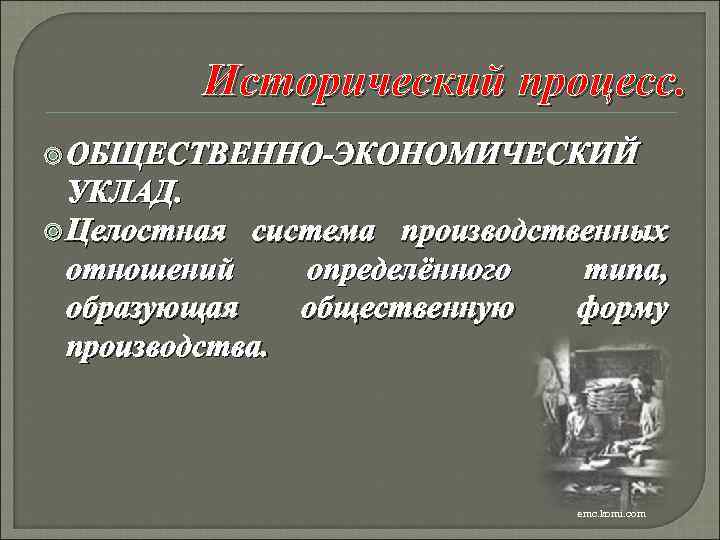 Исторический процесс.

ОБЩЕСТВЕННО-ЭКОНОМИЧЕСКИЙ УКЛАД.

Целостная система производственных отношений определённого типа, образующая общественную форму производства.

emc.komi.com